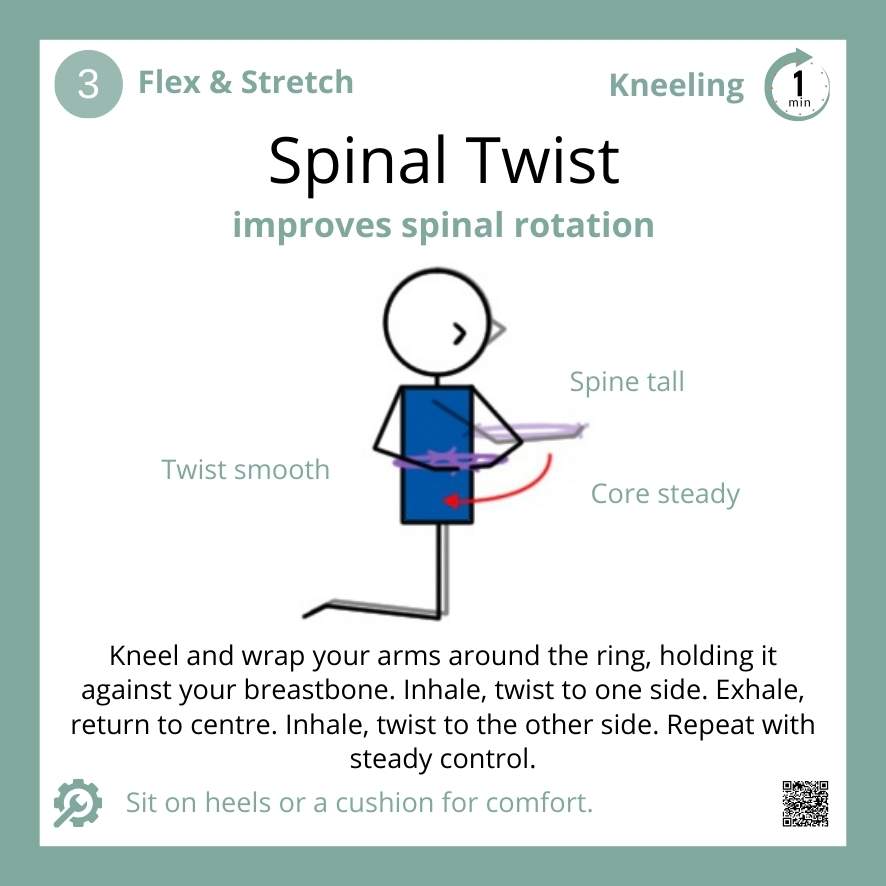 3 Flex & Stretch

Kneeling 1 min

Spinal Twist

improves spinal rotation

Spine tall

Twist smooth

Core steady

Kneel and wrap your arms around the ring, holding it against your breastbone. Inhale, twist to one side. Exhale, return to centre. Inhale, twist to the other side. Repeat with steady control.

Sit on heels or a cushion for comfort.